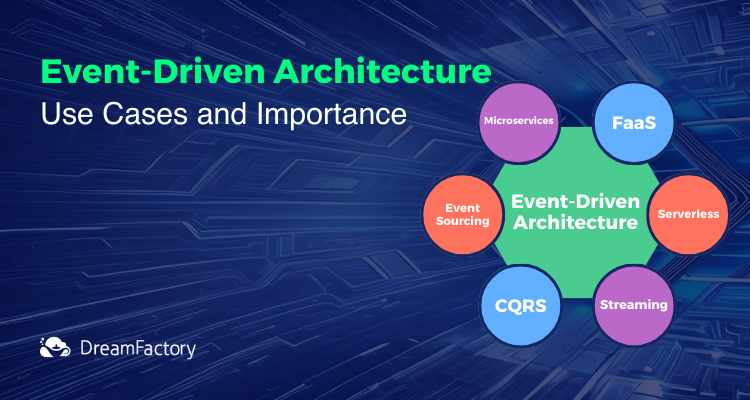 Event-Driven Architecture
Use Cases and Importance

Microservices

FaaS

Event Sourcing

Event-Driven Architecture

Serverless

CQRS

Streaming

DreamFactory